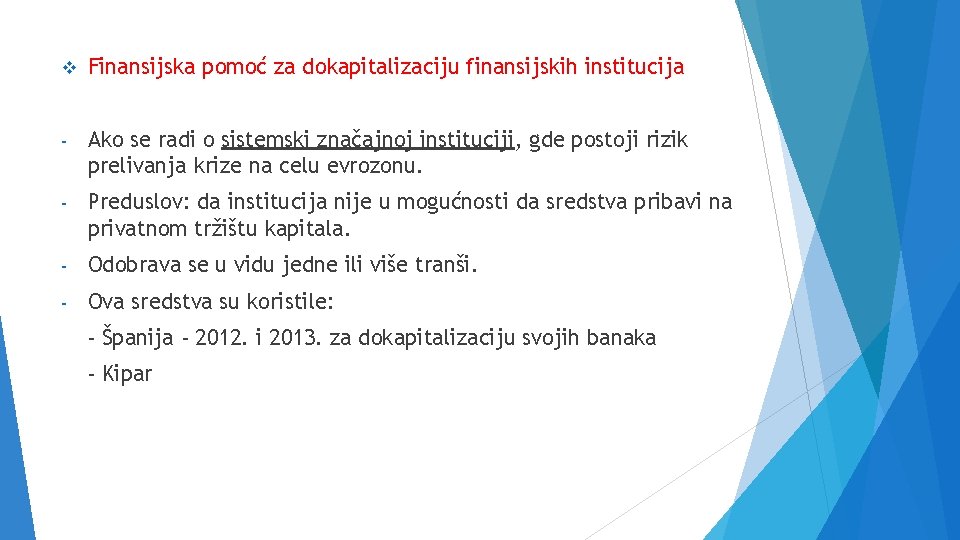 ❖ Finansijska pomoć za dokapitalizaciju finansijskih institucija

- Ako se radi o sistemski značajnoj instituciji, gde postoji rizik prelivanja krize na celu evrozonu.

- Preduslov: da institucija nije u mogućnosti da sredstva pribavi na privatnom tržištu kapitala.

- Odobrava se u vidu jedne ili više tranši.

- Ova sredstva su koristile:

- Španija - 2012. i 2013. za dokapitalizaciju svojih banaka

- Kipar